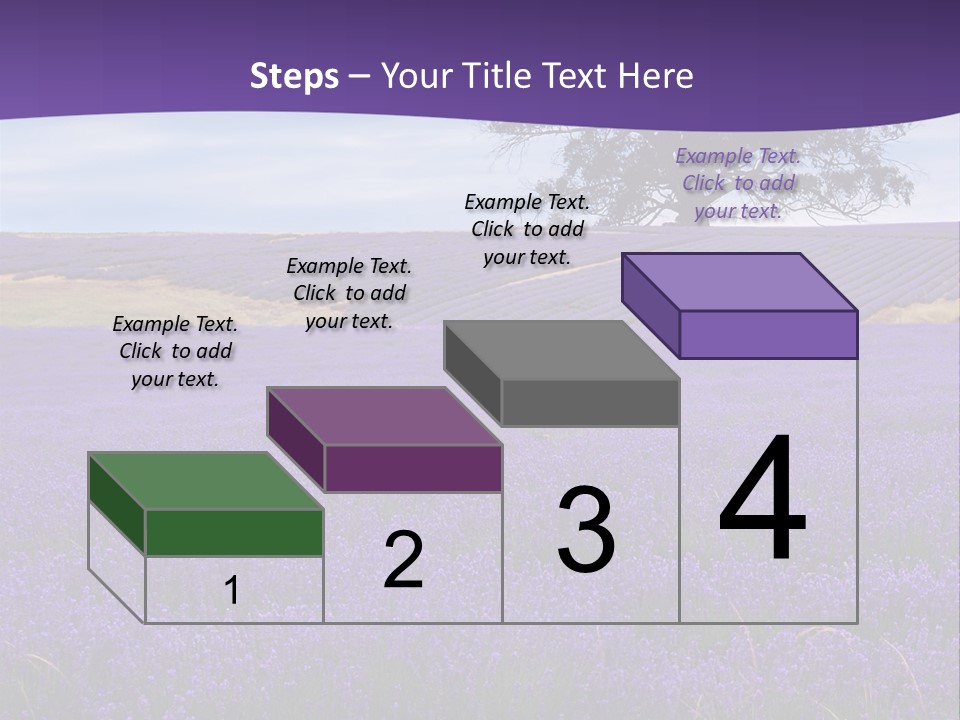 Steps – Your Title Text Here

Example Text. Click to add your text.

Example Text. Click to add your text.

Example Text. Click to add your text.

Example Text. Click to add your text.

1

2

3

4